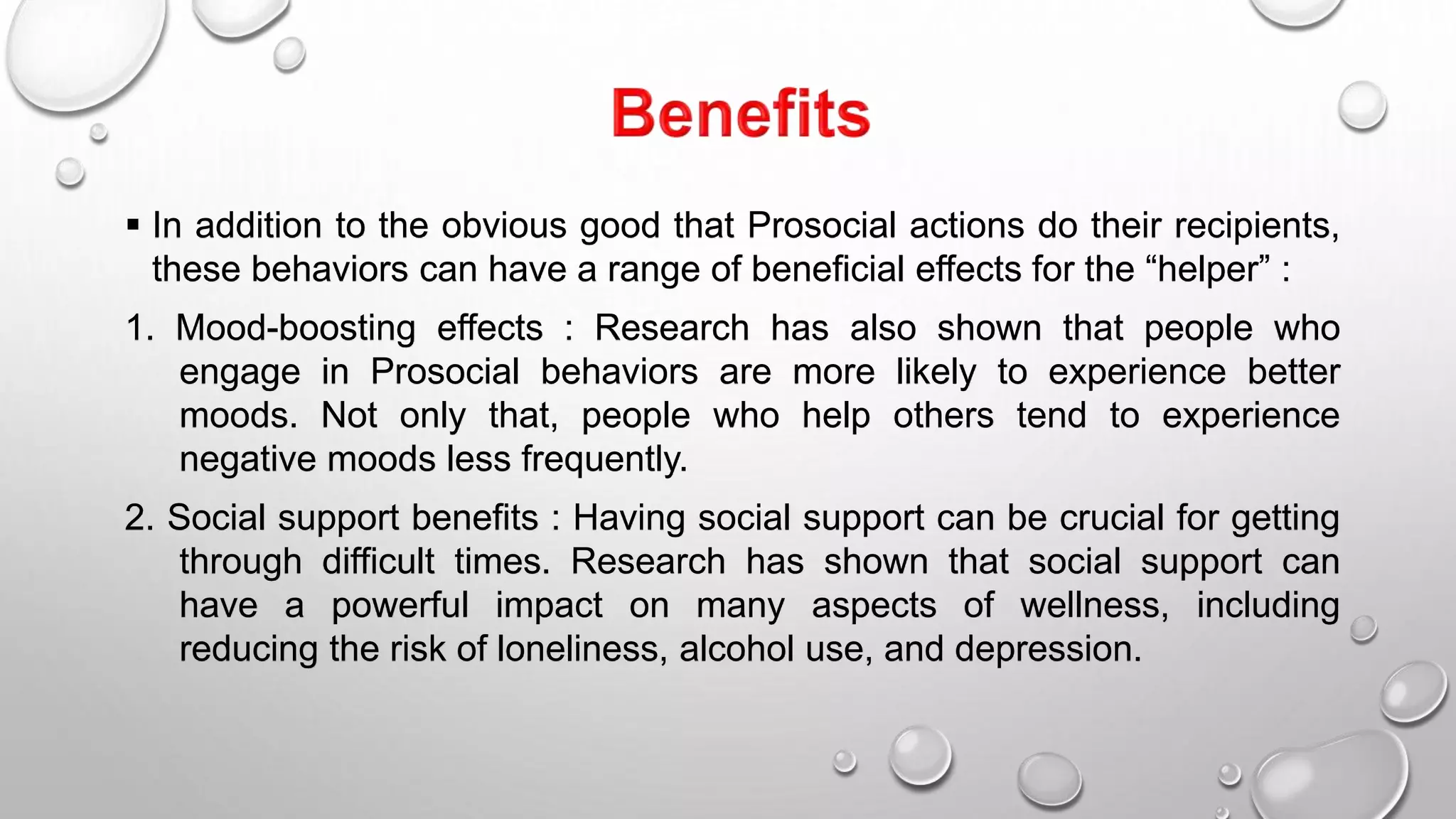 Benefits

▪ In addition to the obvious good that Prosocial actions do their recipients, these behaviors can have a range of beneficial effects for the “helper” :

1. Mood-boosting effects : Research has also shown that people who engage in Prosocial behaviors are more likely to experience better moods. Not only that, people who help others tend to experience negative moods less frequently.

2. Social support benefits : Having social support can be crucial for getting through difficult times. Research has shown that social support can have a powerful impact on many aspects of wellness, including reducing the risk of loneliness, alcohol use, and depression.